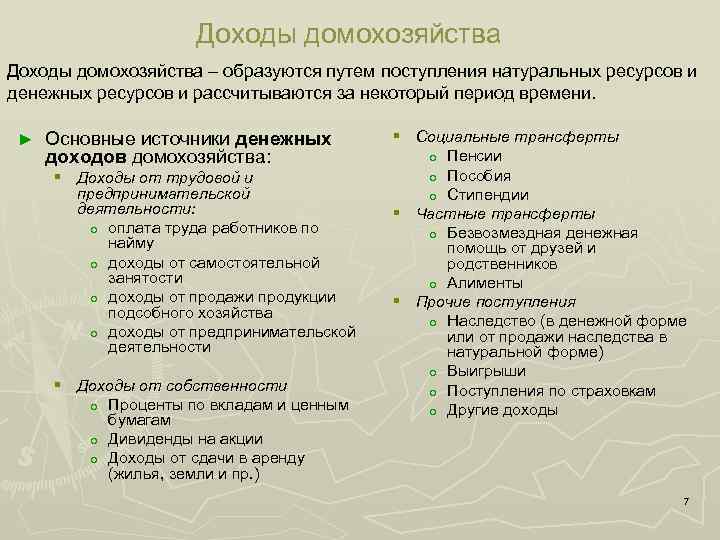 Доходы домохозяйства

Доходы домохозяйства – образуются путем поступления натуральных ресурсов и денежных ресурсов и рассчитываются за некоторый период времени.

► Основные источники денежных доходов домохозяйства:
▪ Доходы от трудовой и предпринимательской деятельности:
o оплата труда работников по найму
o доходы от самостоятельной занятости
o доходы от продажи продукции подсобного хозяйства
o доходы от предпринимательской деятельности

▪ Доходы от собственности
o Проценты по вкладам и ценным бумагам
o Дивиденды на акции
o Доходы от сдачи в аренду (жилья, земли и пр.)

▪ Социальные трансферты
o Пенсии
o Пособия
o Стипендии
▪ Частные трансферты
o Безвозмездная денежная помощь от друзей и родственников
o Алименты
▪ Прочие поступления
o Наследство (в денежной форме или от продажи наследства в натуральной форме)
o Выигрыши
o Поступления по страховкам
o Другие доходы

7